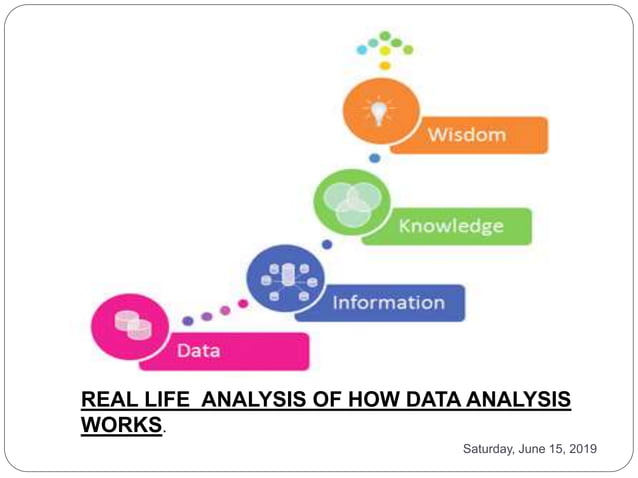 Wisdom

Knowledge

Information

Data

REAL LIFE ANALYSIS OF HOW DATA ANALYSIS WORKS.

Saturday, June 15, 2019